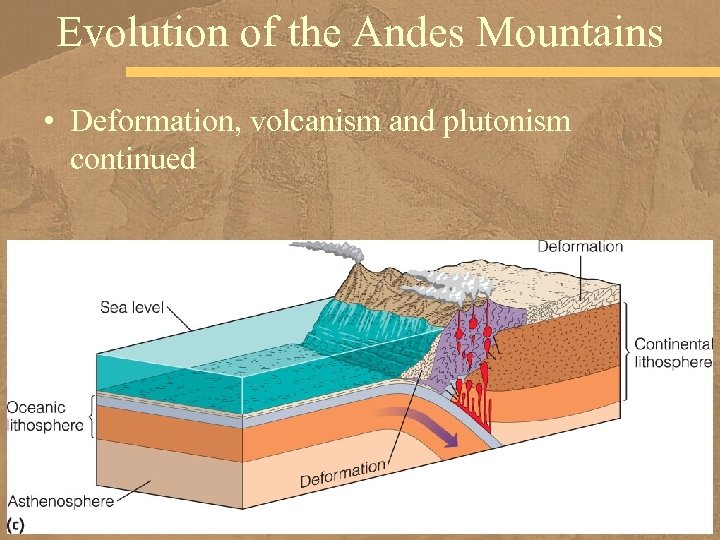 Evolution of the Andes Mountains

• Deformation, volcanism and plutonism continued

Deformation

Sea level

Continental lithosphere

Oceanic lithosphere

Deformation

Asthenosphere

(c)